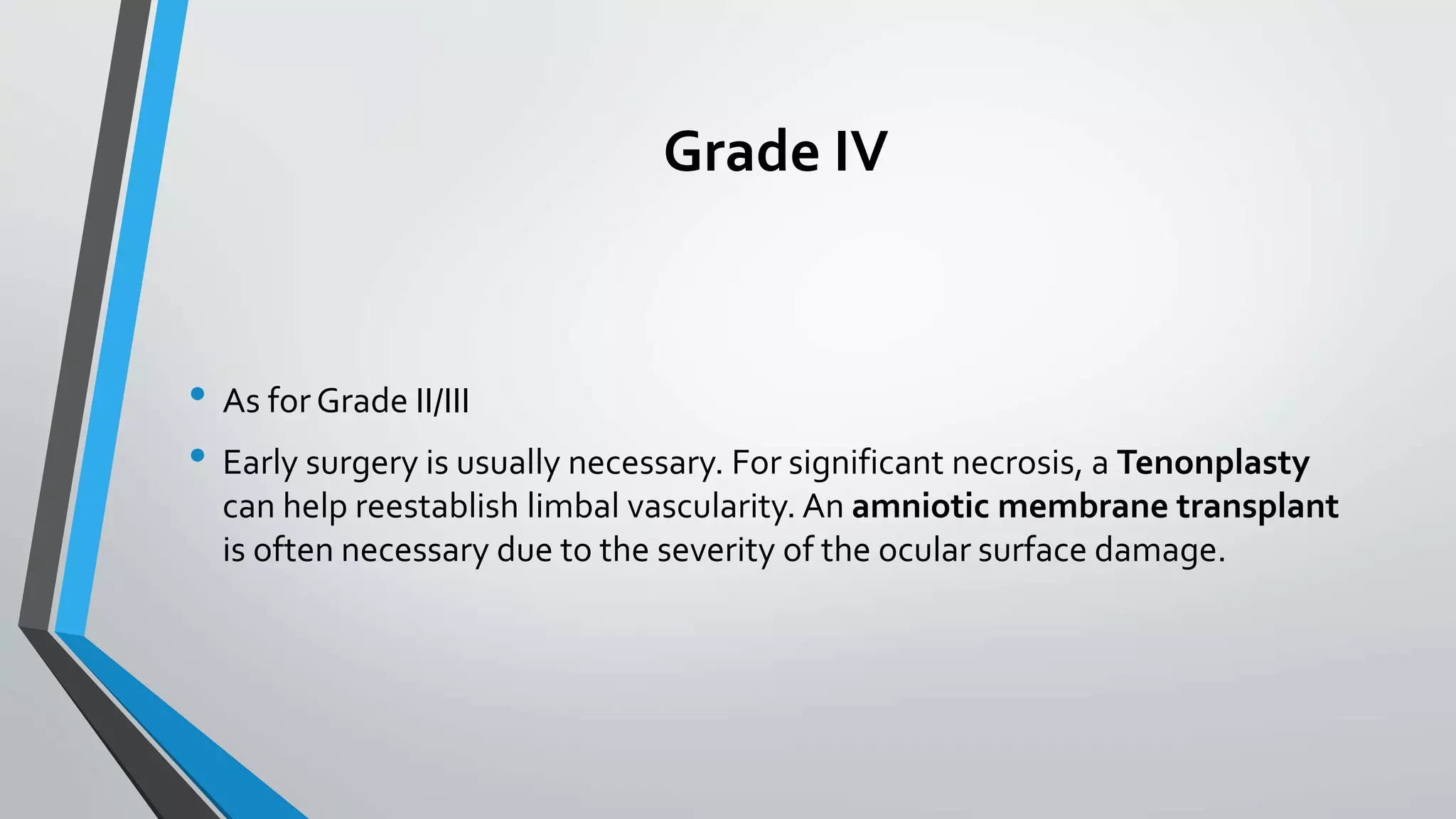 Grade IV

• As for Grade II/III

• Early surgery is usually necessary. For significant necrosis, a Tenonplasty can help reestablish limbal vascularity. An amniotic membrane transplant is often necessary due to the severity of the ocular surface damage.